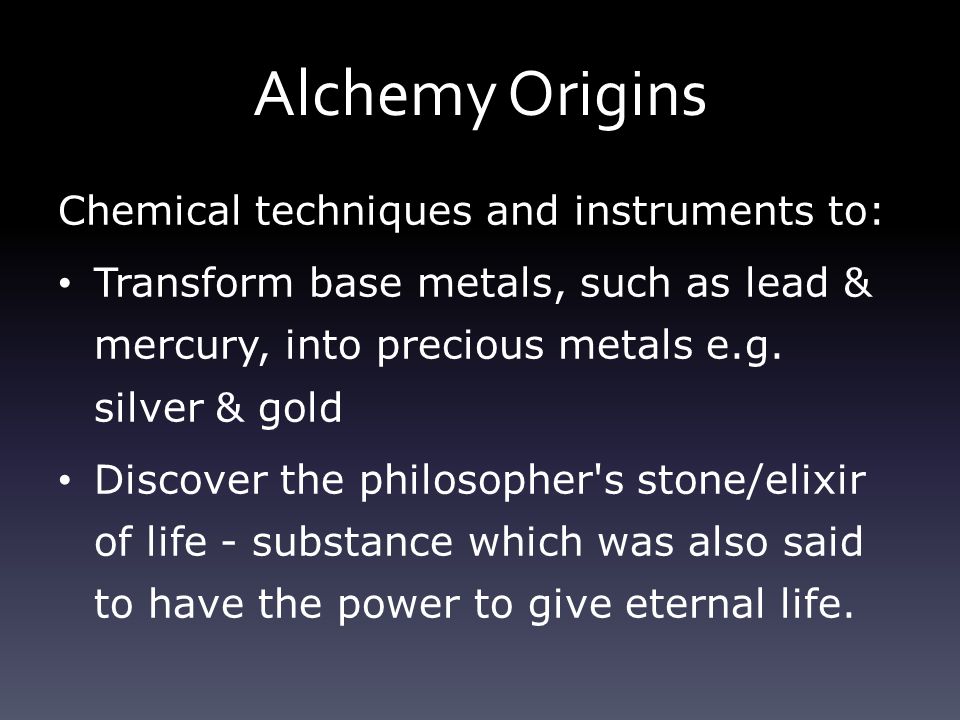 Alchemy Origins

Chemical techniques and instruments to:

• Transform base metals, such as lead & mercury, into precious metals e.g. silver & gold

• Discover the philosopher's stone/elixir of life - substance which was also said to have the power to give eternal life.